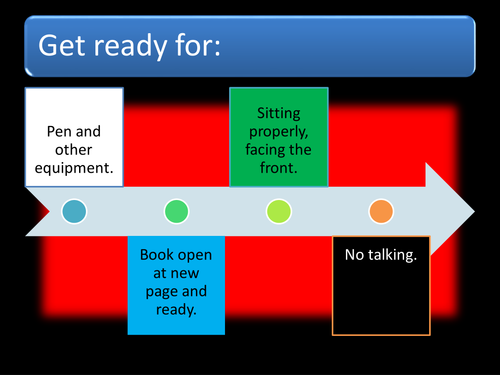 Get ready for:

Pen and other equipment.

Book open at new page and ready.

Sitting properly, facing the front.

No talking.